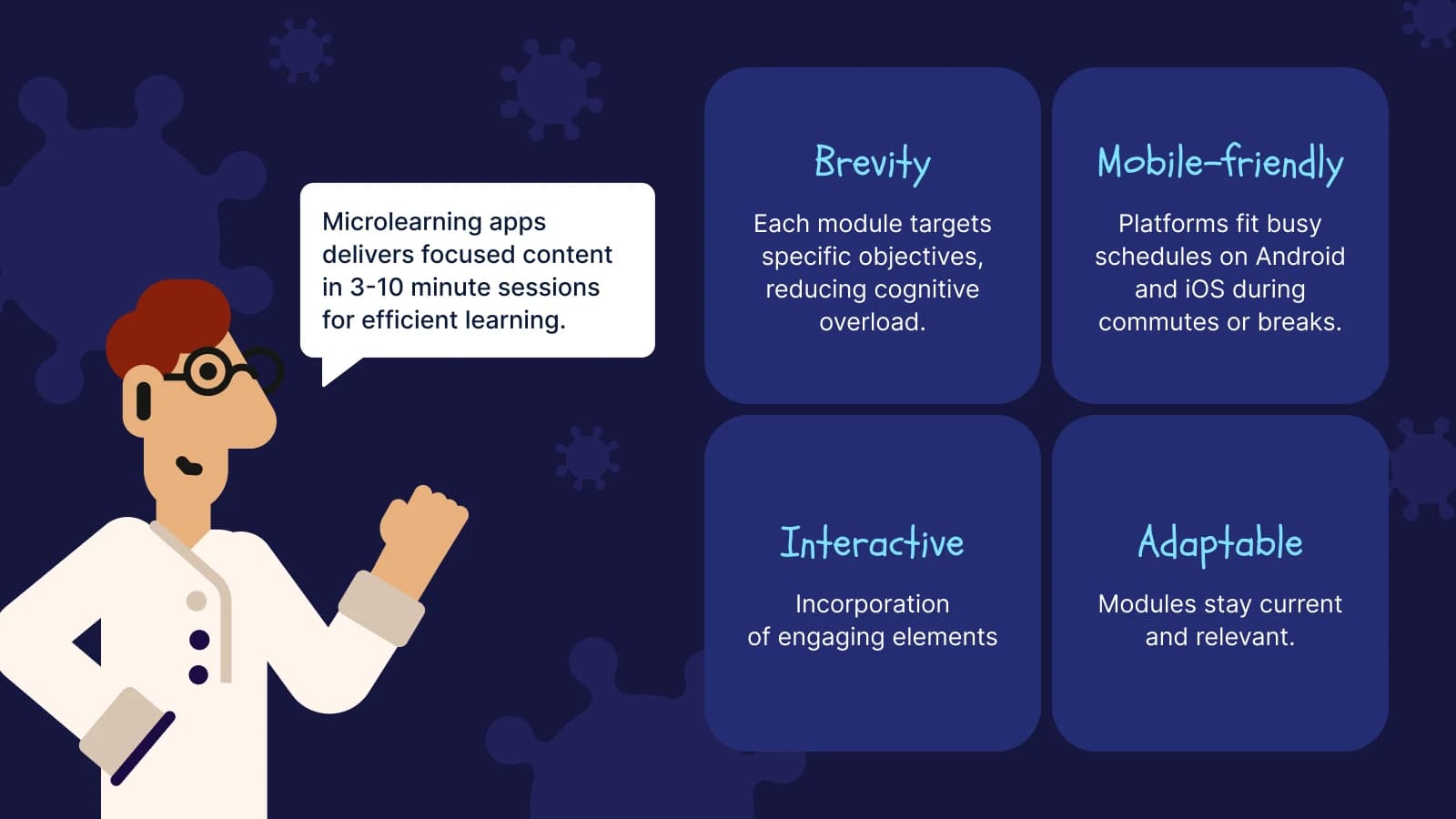 Microlearning apps delivers focused content in 3-10 minute sessions for efficient learning.

Brevity

Each module targets specific objectives, reducing cognitive overload.

Mobile-friendly

Platforms fit busy schedules on Android and iOS during commutes or breaks.

Interactive

Incorporation of engaging elements

Adaptable

Modules stay current and relevant.